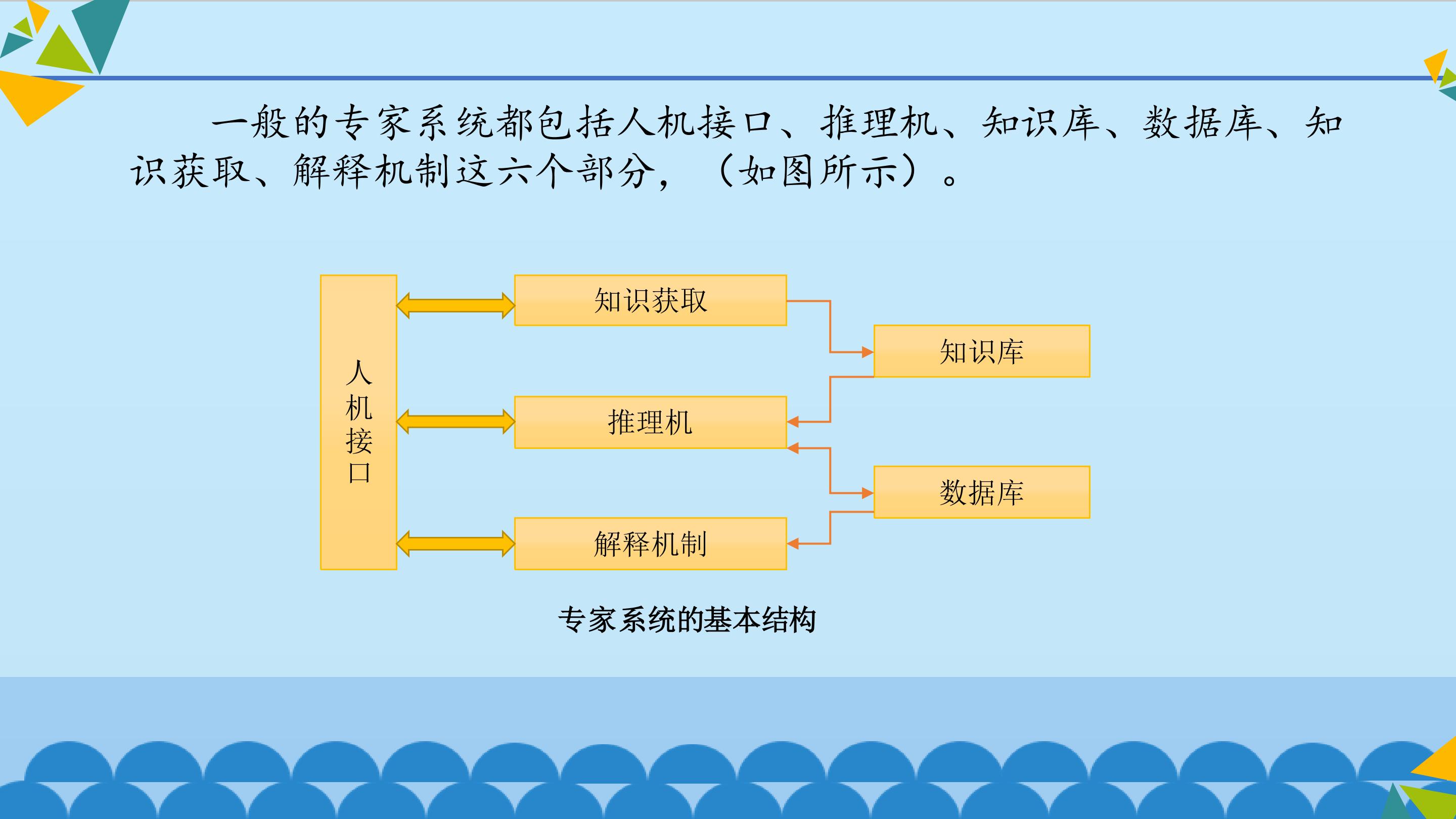 一般的专家系统都包括人机接口、推理机、知识库、数据库、知识获取、解释机制这六个部分，（如图所示）。

人机接口

知识获取

推理机

解释机制

知识库

数据库

专家系统的基本结构